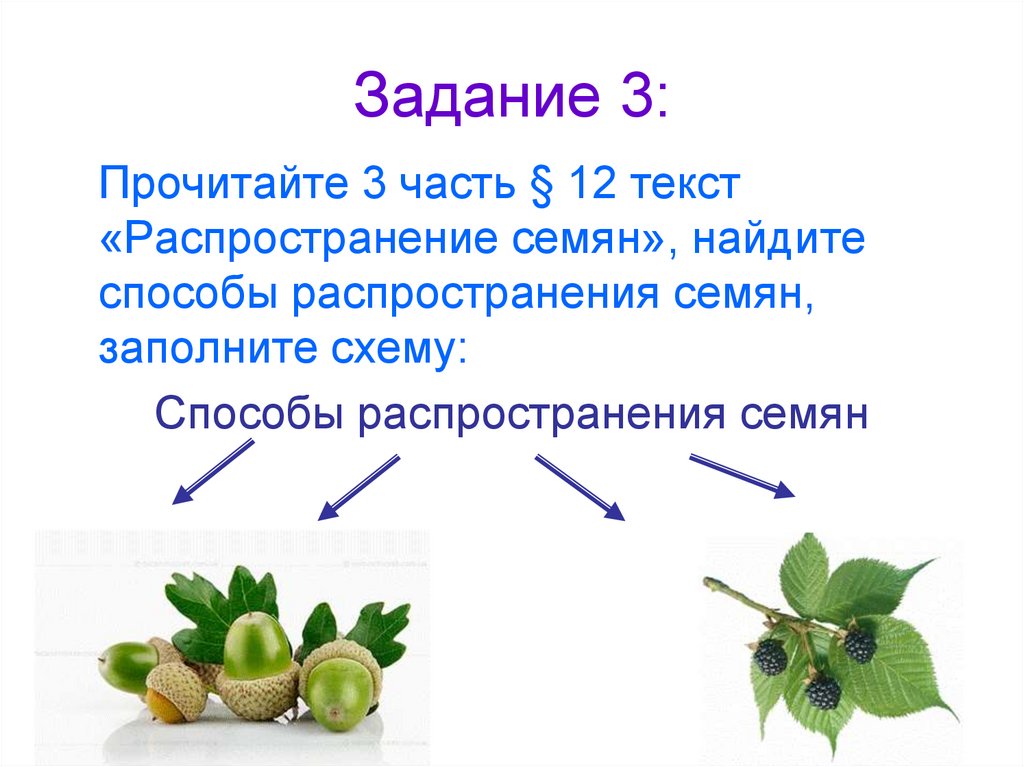 Задание 3:

Прочитайте 3 часть § 12 текст «Распространение семян», найдите способы распространения семян, заполните схему:

Способы распространения семян